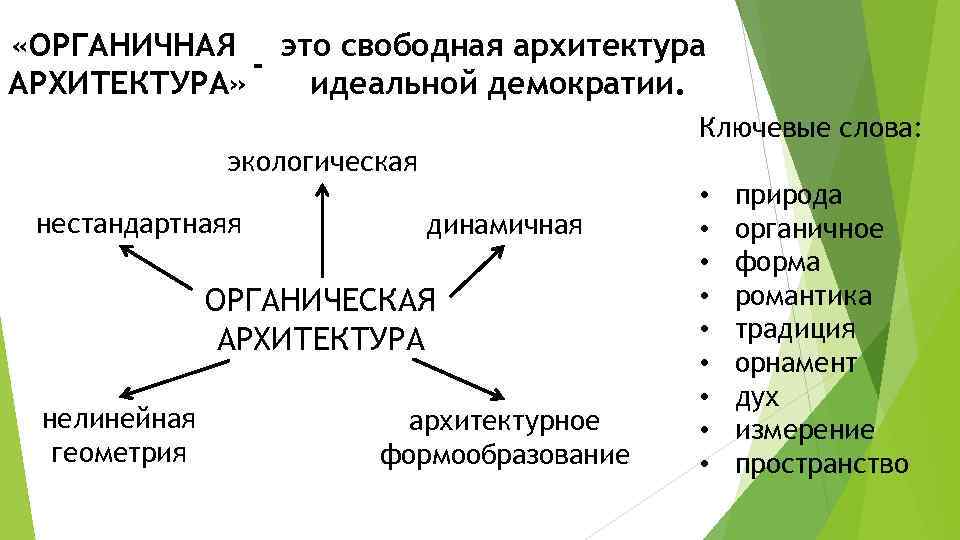 «ОРГАНИЧНАЯ АРХИТЕКТУРА» - это свободная архитектура идеальной демократии.

экологическая

нестандартнаяя

динамичная

ОРГАНИЧЕСКАЯ АРХИТЕКТУРА

нелинейная геометрия

архитектурное формообразование

Ключевые слова:

• природа
• органичное
• форма
• романтика
• традиция
• орнамент
• дух
• измерение
• пространство